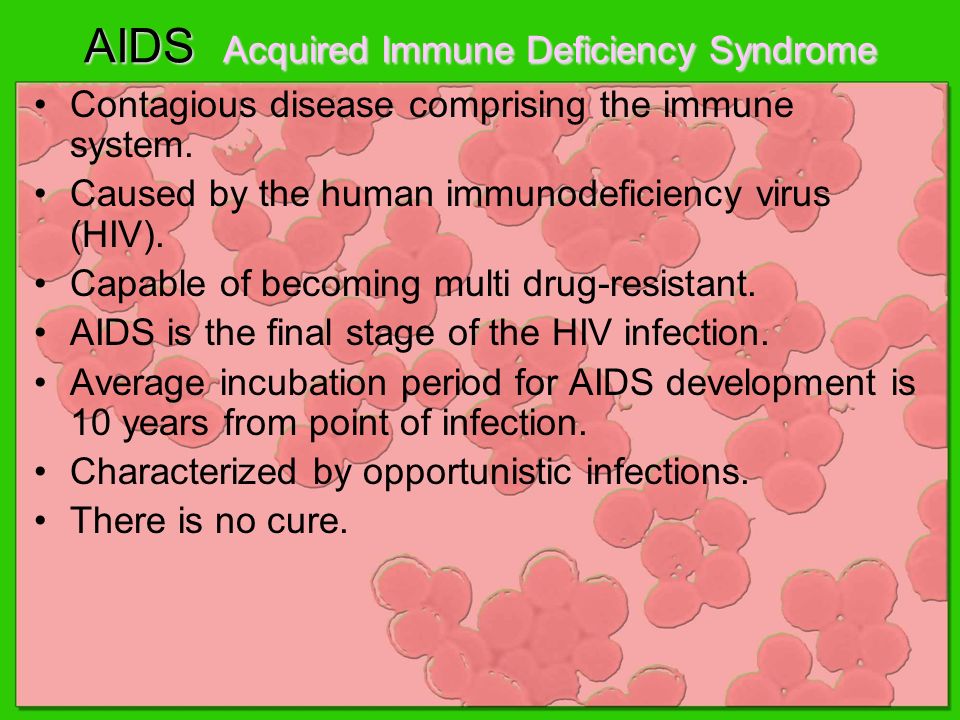 AIDS Acquired Immune Deficiency Syndrome

• Contagious disease comprising the immune system.
• Caused by the human immunodeficiency virus (HIV).
• Capable of becoming multi drug-resistant.
• AIDS is the final stage of the HIV infection.
• Average incubation period for AIDS development is 10 years from point of infection.
• Characterized by opportunistic infections.
• There is no cure.